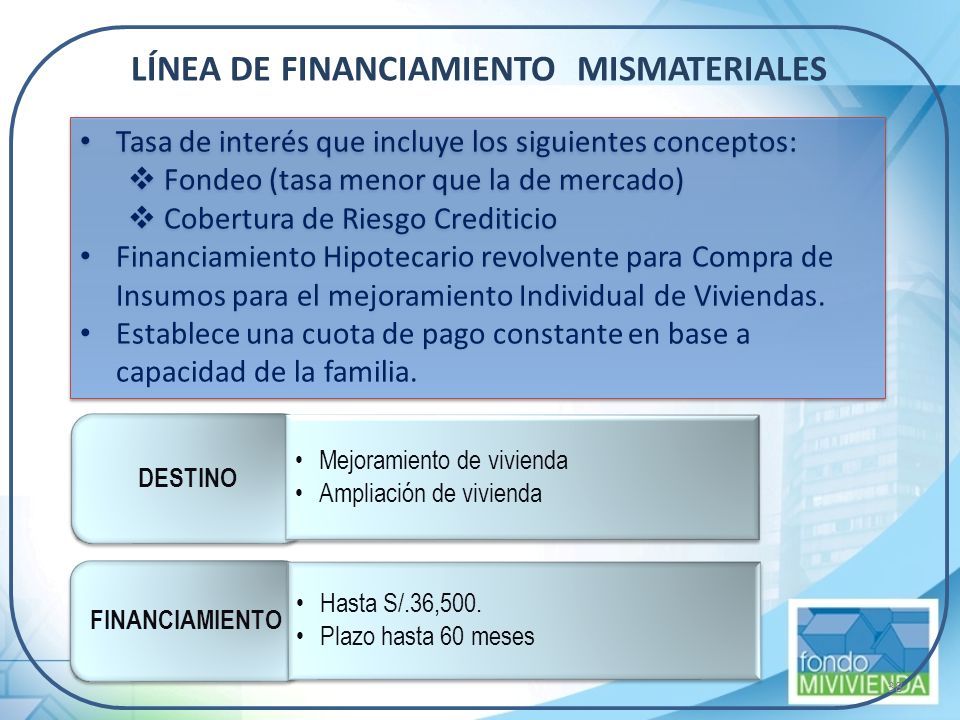 LÍNEA DE FINANCIAMIENTO MISMATERIALES

• Tasa de interés que incluye los siguientes conceptos:
❖ Fondeo (tasa menor que la de mercado)
❖ Cobertura de Riesgo Crediticio
• Financiamiento Hipotecario revolvente para Compra de Insumos para el mejoramiento Individual de Viviendas.
• Establece una cuota de pago constante en base a capacidad de la familia.

DESTINO
• Mejoramiento de vivienda
• Ampliación de vivienda

FINANCIAMIENTO
• Hasta S/.36,500.
• Plazo hasta 60 meses

fondo MIVIVIENDA